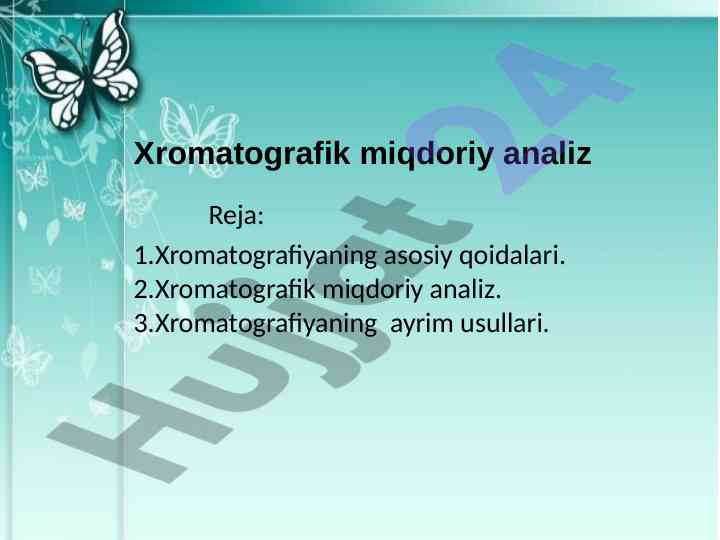 Xromatografik miqdoriy analiz

Reja:

1.Xromatografiyaning asosiy qoidalari.
2.Xromatografik miqdoriy analiz.
3.Xromatografiyaning ayrim usullari.

Hujjat 24